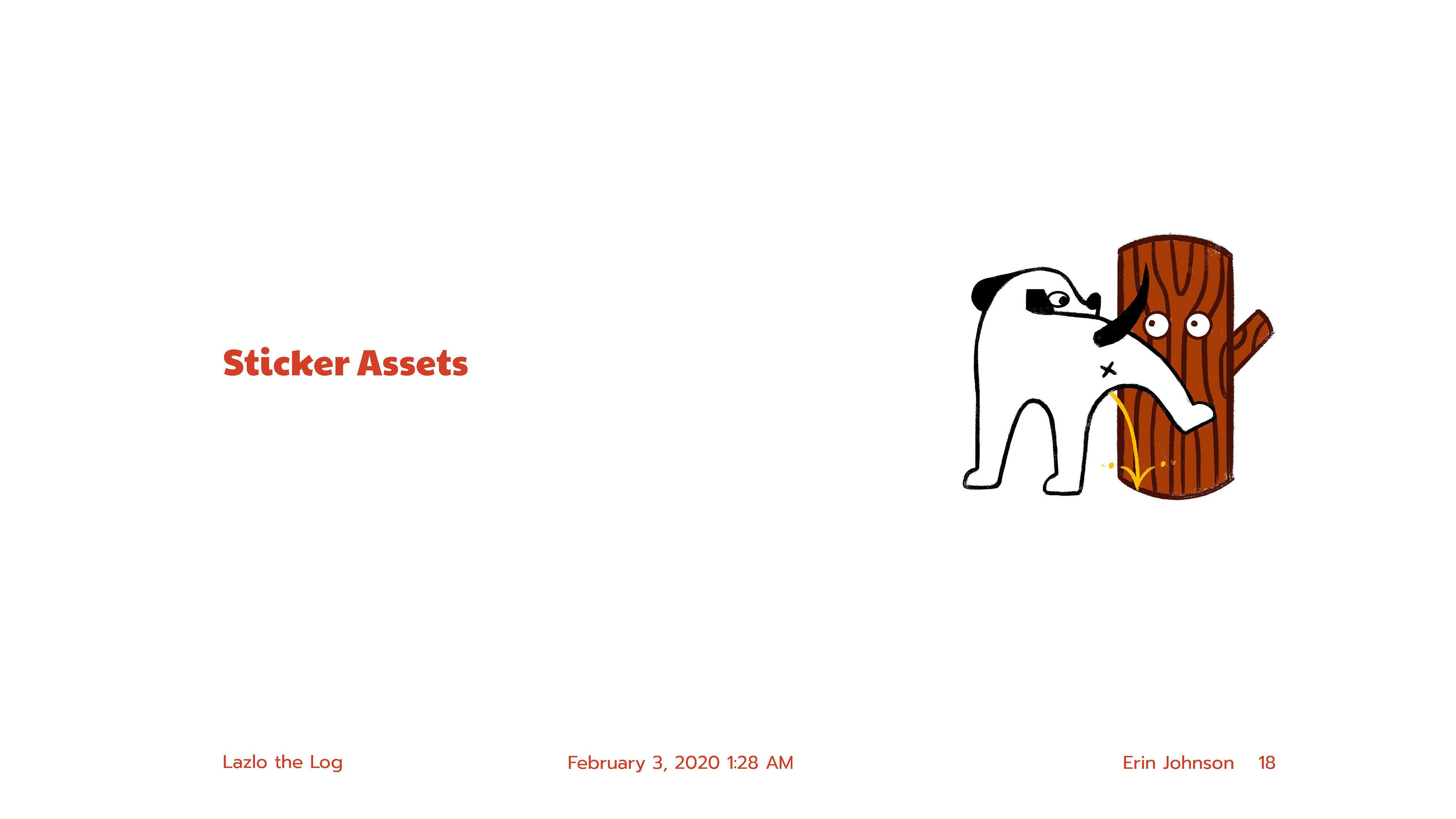 Sticker Assets

Lazlo the Log

February 3, 2020 1:28 AM

Erin Johnson 18